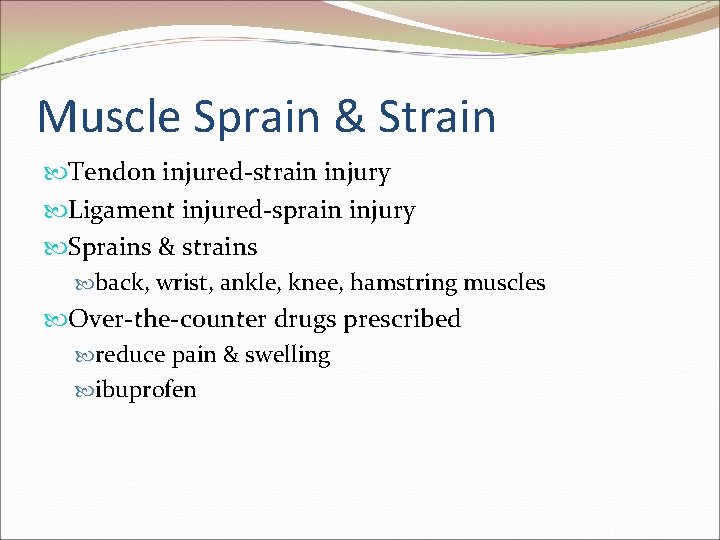 Muscle Sprain & Strain

Tendon injured-strain injury

Ligament injured-sprain injury

Sprains & strains

back, wrist, ankle, knee, hamstring muscles

Over-the-counter drugs prescribed

reduce pain & swelling

ibuprofen